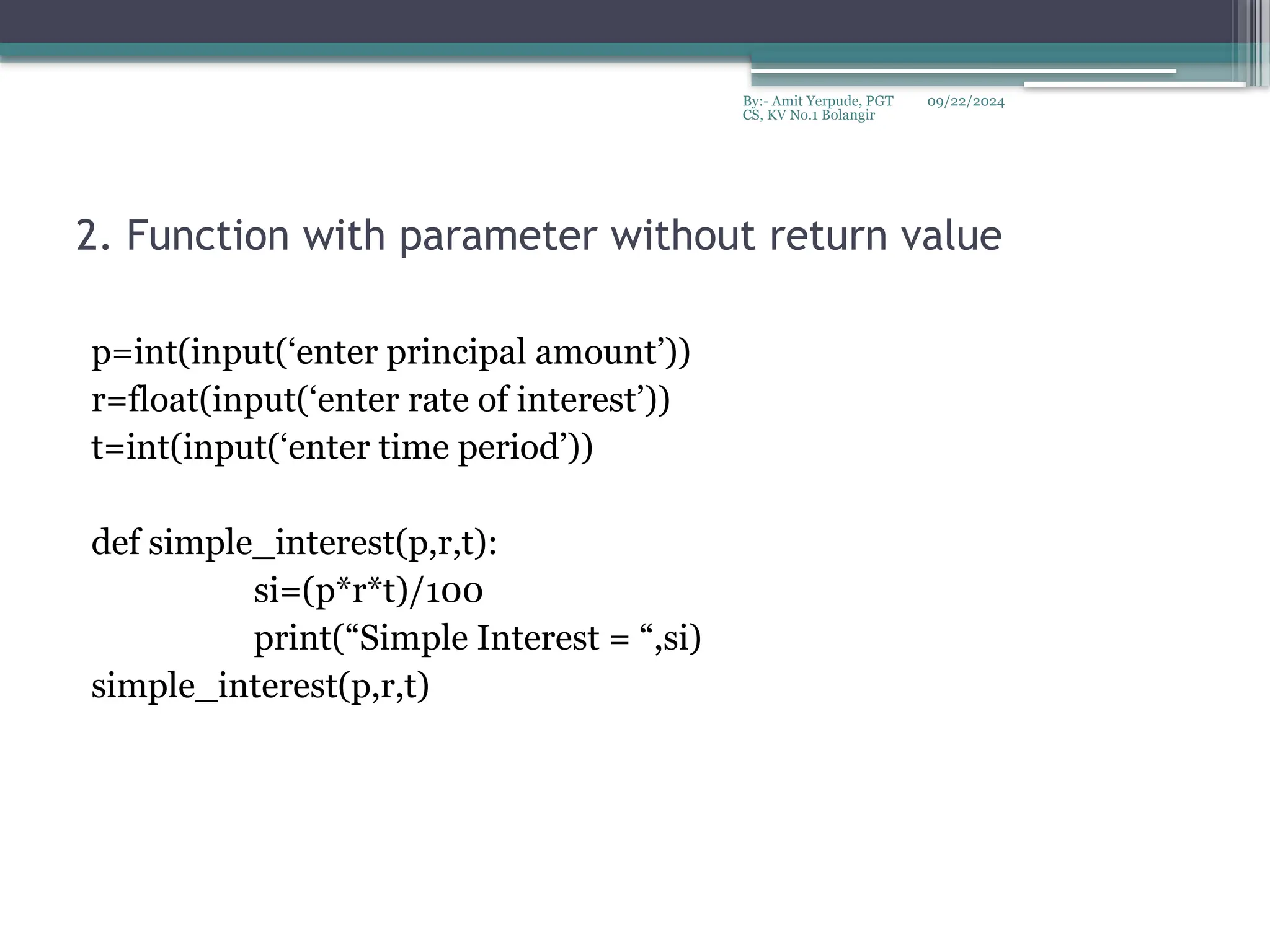 By:- Amit Yerpude, PGT CS, KV No.1 Bolangir 09/22/2024

2. Function with parameter without return value

p=int(input(‘enter principal amount’))
r=float(input(‘enter rate of interest’))
t=int(input(‘enter time period’))

def simple_interest(p,r,t):
    si=(p*r*t)/100
    print(“Simple Interest = “,si)
simple_interest(p,r,t)